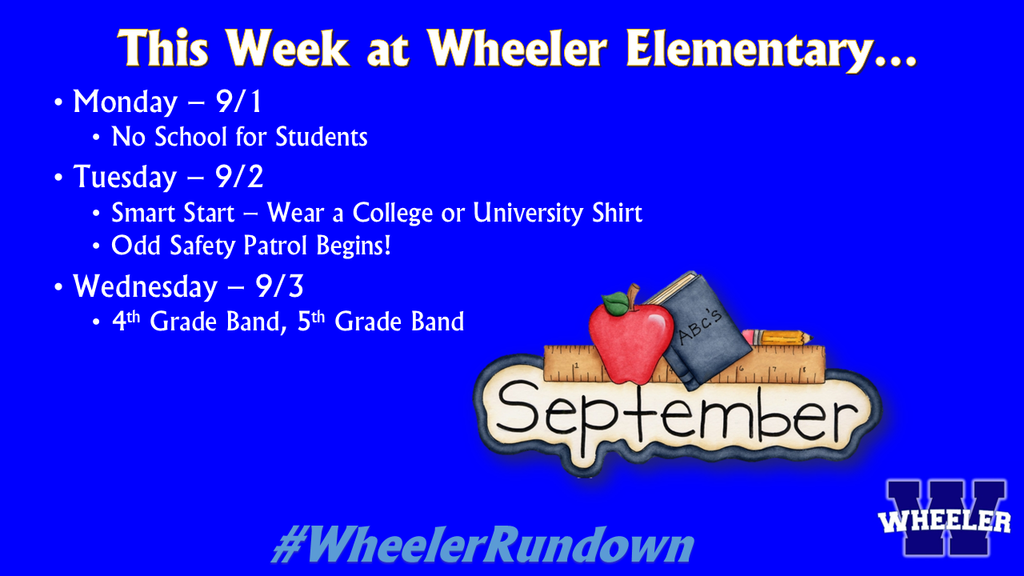 This Week at Wheeler Elementary…

• Monday – 9/1
  • No School for Students
• Tuesday – 9/2
  • Smart Start – Wear a College or University Shirt
  • Odd Safety Patrol Begins!
• Wednesday – 9/3
  • 4th Grade Band, 5th Grade Band

ABC's

September

#WheelerRundown

W
WHEELER